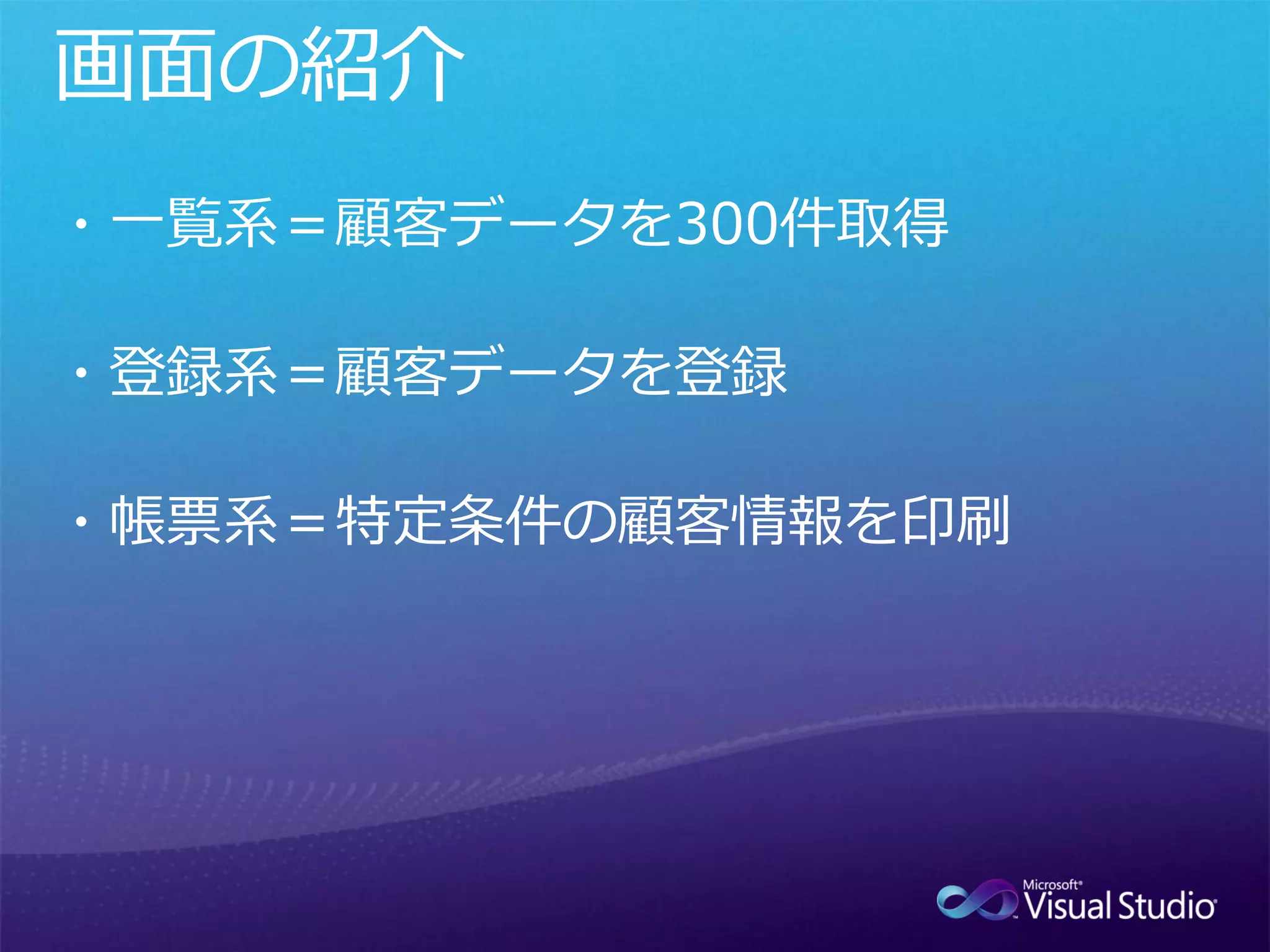 画面の紹介

・一覧系＝顧客データを300件取得

・登録系＝顧客データを登録

・帳票系＝特定条件の顧客情報を印刷

Microsoft® Visual Studio®